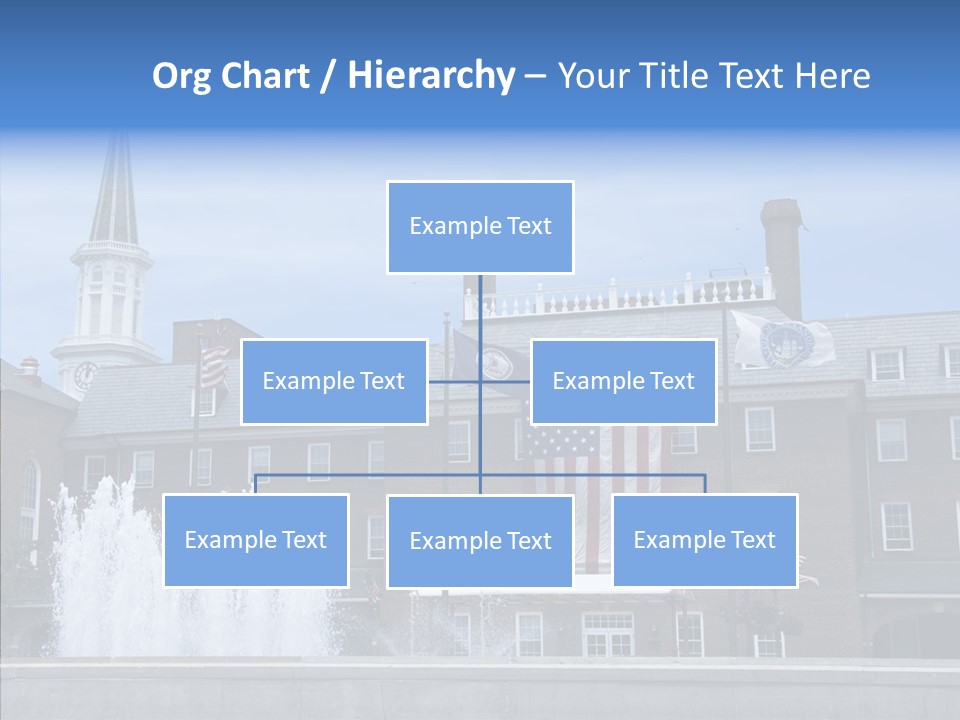 Org Chart / Hierarchy – Your Title Text Here

Example Text

Example Text

Example Text

Example Text

Example Text

Example Text